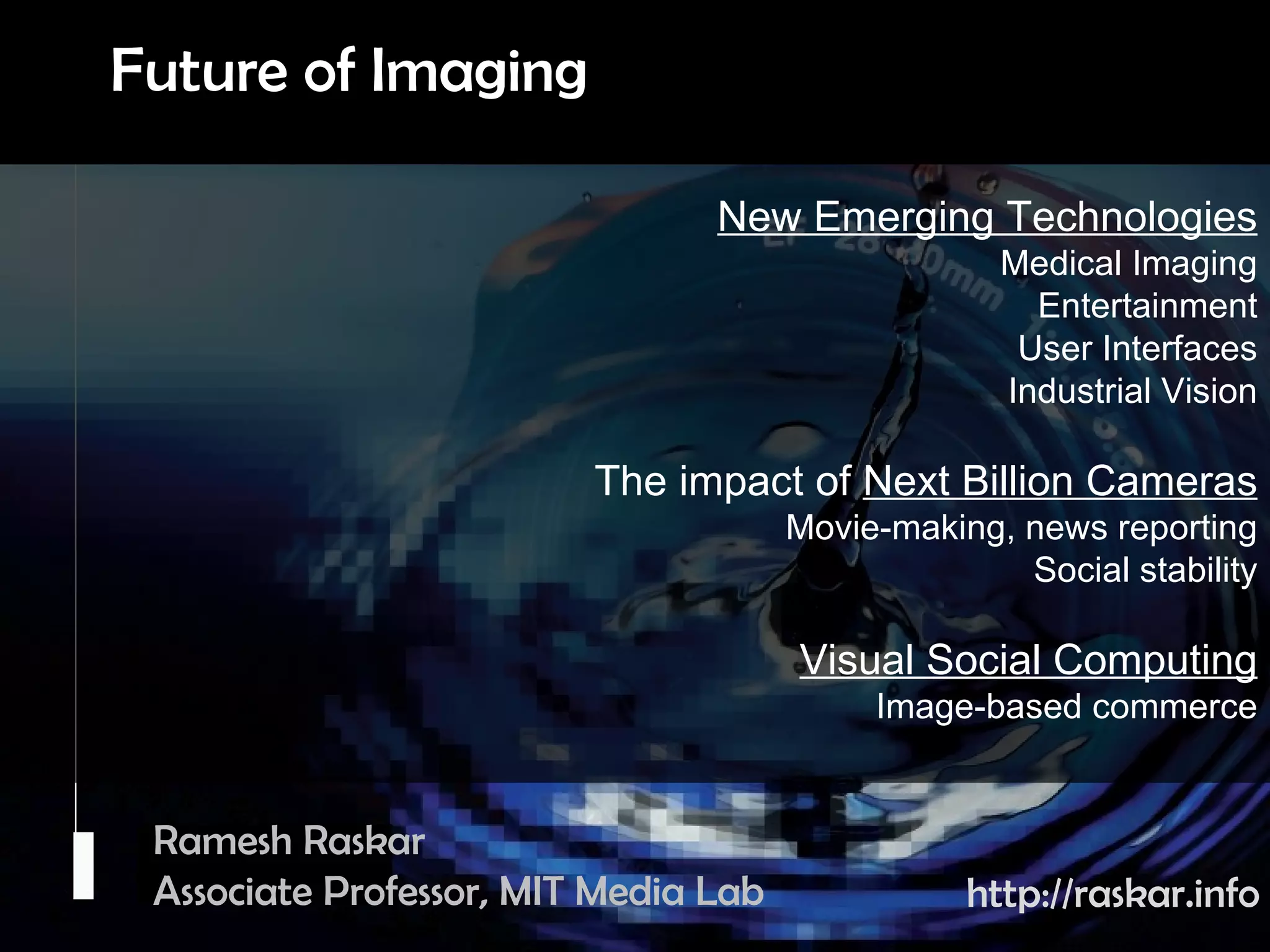 Future of Imaging

New Emerging Technologies
Medical Imaging
Entertainment
User Interfaces
Industrial Vision

The impact of Next Billion Cameras
Movie-making, news reporting
Social stability

Visual Social Computing
Image-based commerce

Ramesh Raskar
Associate Professor, MIT Media Lab

http://raskar.info